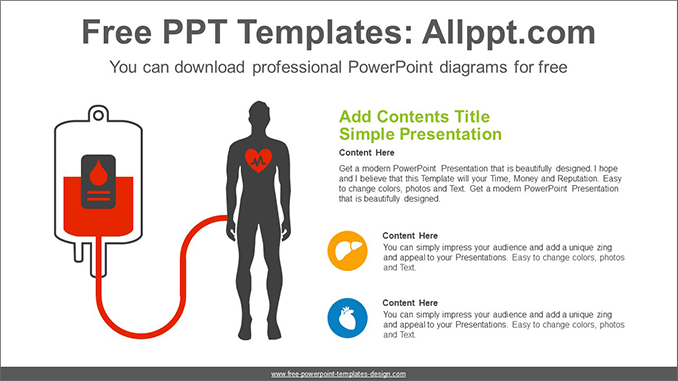 Free PPT Templates: Allppt.com

You can download professional PowerPoint diagrams for free

Add Contents Title Simple Presentation

Content Here

Get a modern PowerPoint Presentation that is beautifully designed. I hope and I believe that this Template will your Time, Money and Reputation. Easy to change colors, photos and Text. Get a modern PowerPoint Presentation that is beautifully designed.

Content Here

You can simply impress your audience and add a unique zing and appeal to your Presentations. Easy to change colors, photos and Text.

Content Here

You can simply impress your audience and add a unique zing and appeal to your Presentations. Easy to change colors, photos and Text.

www.free-powerpoint-templates-design.com